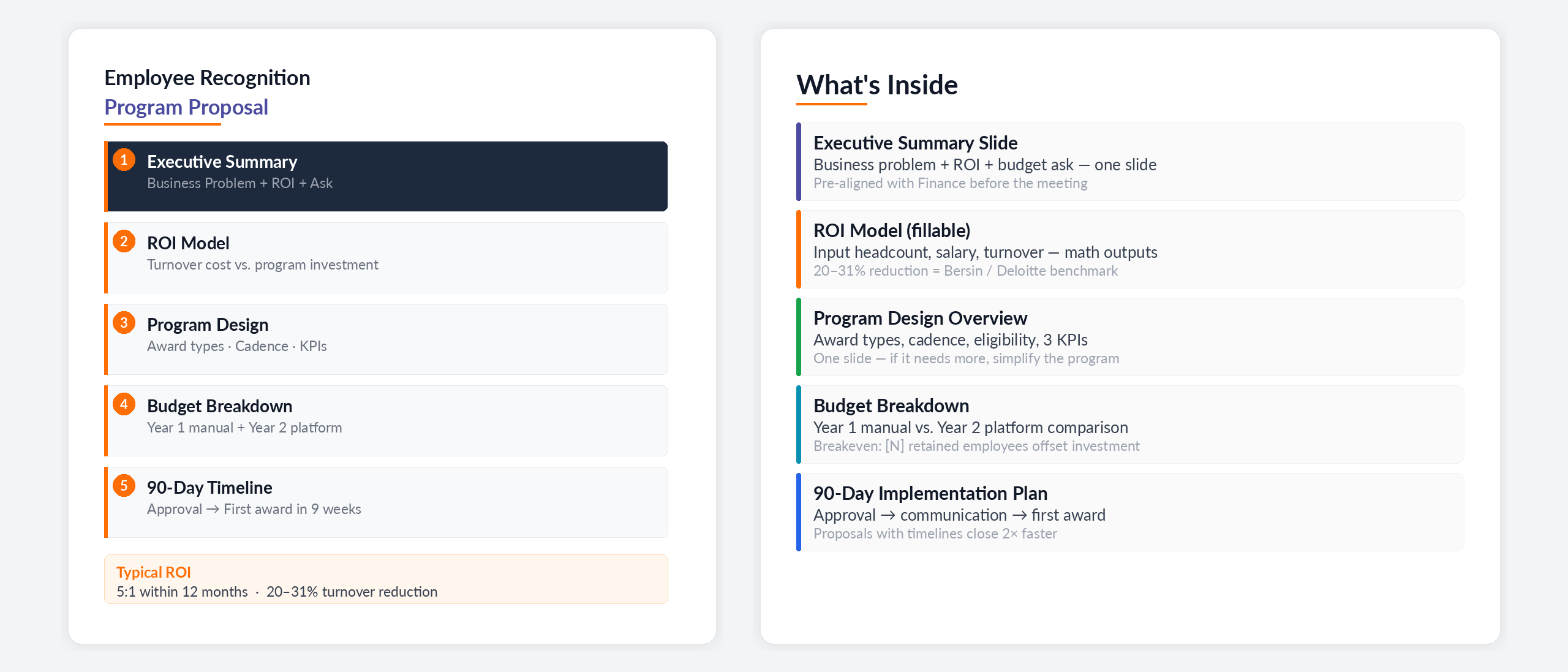 Employee Recognition
Program Proposal

1 Executive Summary
Business Problem + ROI + Ask

2 ROI Model
Turnover cost vs. program investment

3 Program Design
Award types · Cadence · KPIs

4 Budget Breakdown
Year 1 manual + Year 2 platform

5 90-Day Timeline
Approval → First award in 9 weeks

Typical ROI
5:1 within 12 months · 20–31% turnover reduction

What's Inside

Executive Summary Slide
Business problem + ROI + budget ask — one slide
Pre-aligned with Finance before the meeting

ROI Model (fillable)
Input headcount, salary, turnover — math outputs
20–31% reduction = Bersin / Deloitte benchmark

Program Design Overview
Award types, cadence, eligibility, 3 KPIs
One slide — if it needs more, simplify the program

Budget Breakdown
Year 1 manual vs. Year 2 platform comparison
Breakeven: [N] retained employees offset investment

90-Day Implementation Plan
Approval → communication → first award
Proposals with timelines close 2× faster